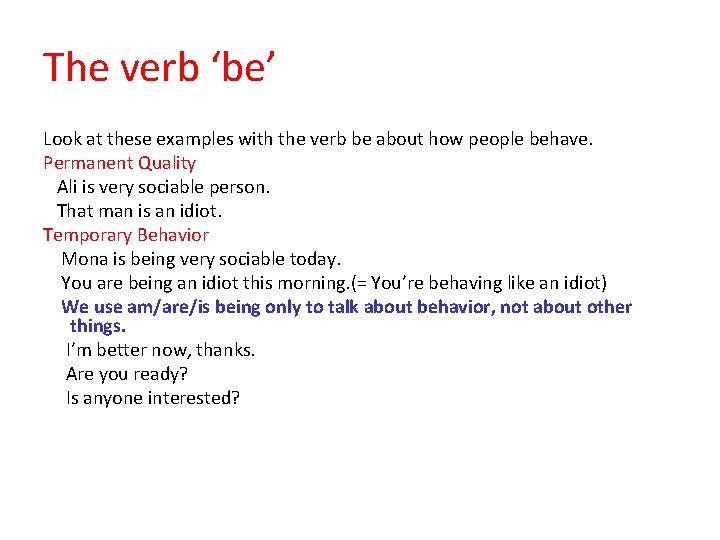 The verb ‘be’

Look at these examples with the verb be about how people behave.
Permanent Quality
Ali is very sociable person.
That man is an idiot.
Temporary Behavior
Mona is being very sociable today.
You are being an idiot this morning.(= You’re behaving like an idiot)
We use am/are/is being only to talk about behavior, not about other things.
I’m better now, thanks.
Are you ready?
Is anyone interested?